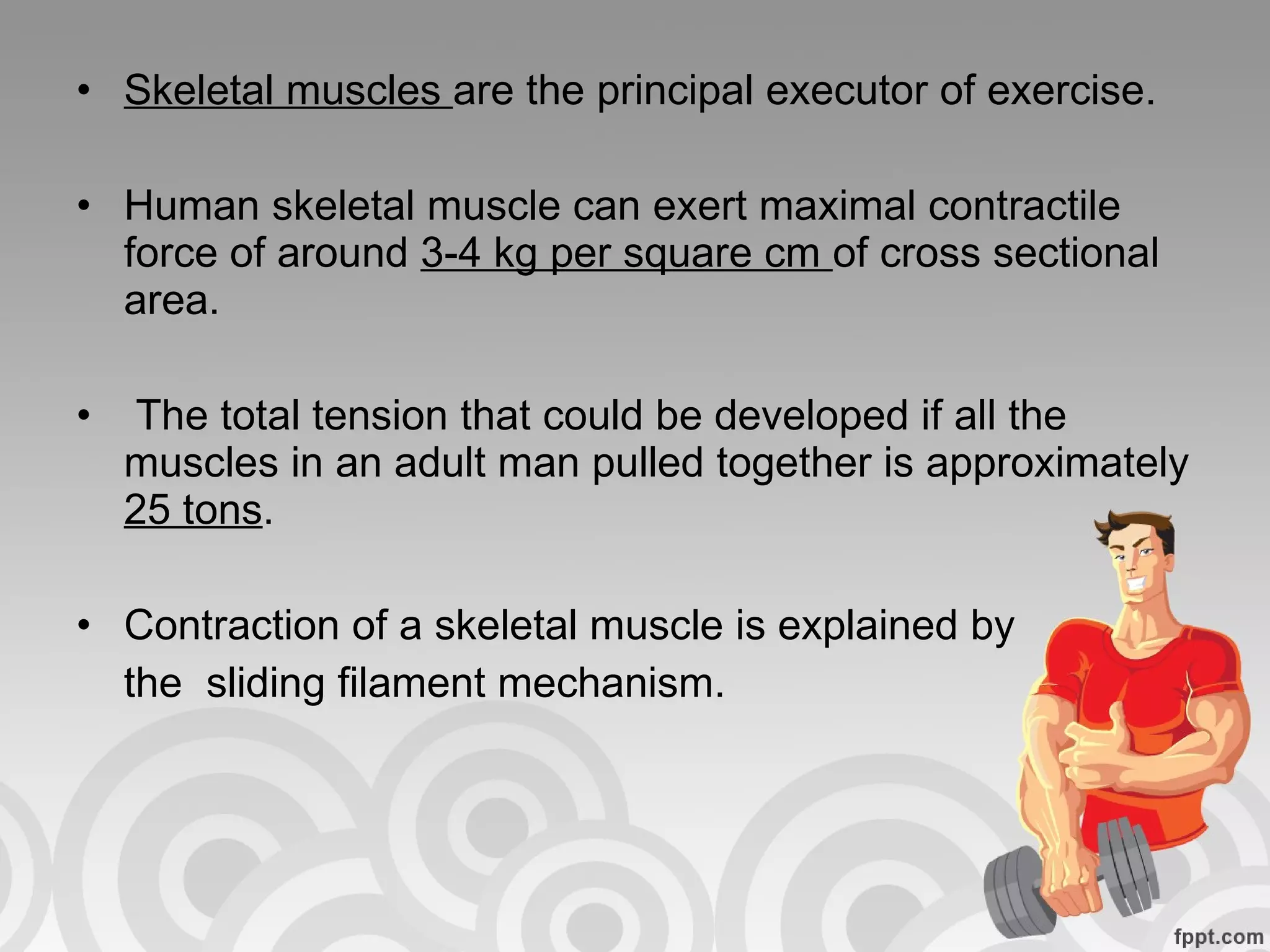 • Skeletal muscles are the principal executor of exercise.

• Human skeletal muscle can exert maximal contractile force of around 3-4 kg per square cm of cross sectional area.

• The total tension that could be developed if all the muscles in an adult man pulled together is approximately 25 tons.

• Contraction of a skeletal muscle is explained by the sliding filament mechanism.

fppt.com